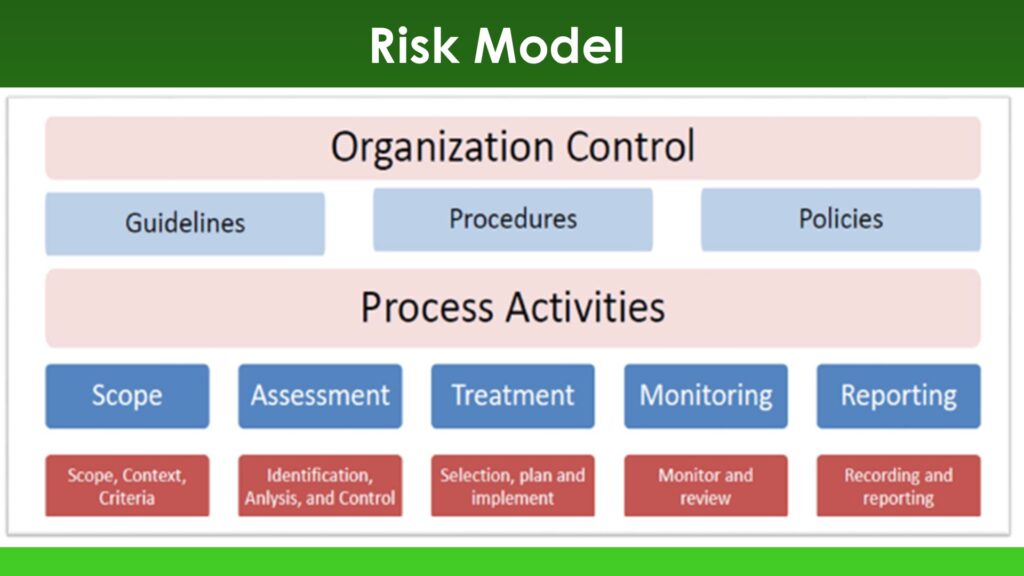 Risk Model

Organization Control

Guidelines

Procedures

Policies

Process Activities

Scope

Assessment

Treatment

Monitoring

Reporting

Scope, Context, Criteria

Identification, Anlysis, and Control

Selection, plan and implement

Monitor and review

Recording and reporting